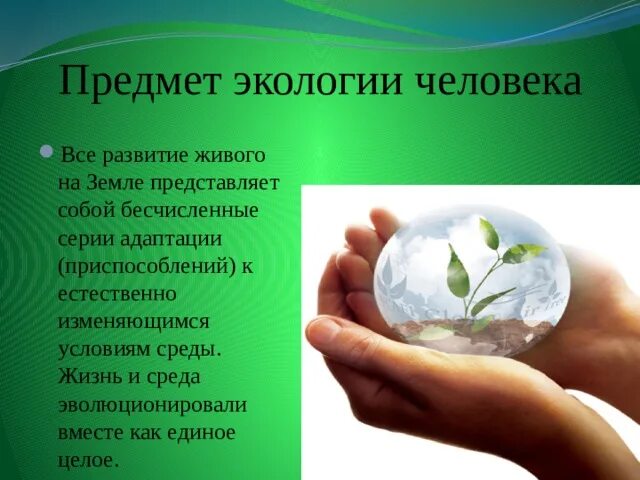 Предмет экологии человека

Все развитие живого на Земле представляет собой бесчисленные серии адаптации (приспособлений) к естественно изменяющимся условиям среды. Жизнь и среда эволюционировали вместе как единое целое.